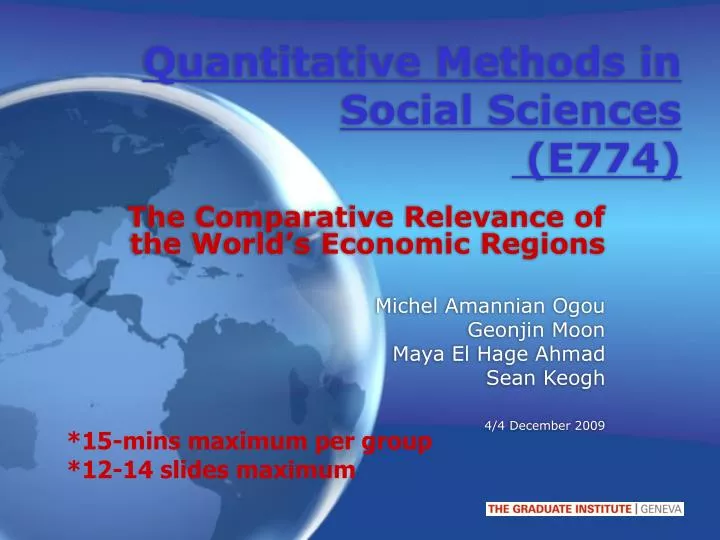 Quantitative Methods in Social Sciences (E774)

The Comparative Relevance of the World's Economic Regions

Michel Amannian Ogou
Geonjin Moon
Maya El Hage Ahmad
Sean Keogh

4/4 December 2009

*15-mins maximum per group
*12-14 slides maximum

THE GRADUATE INSTITUTE | GENEVA